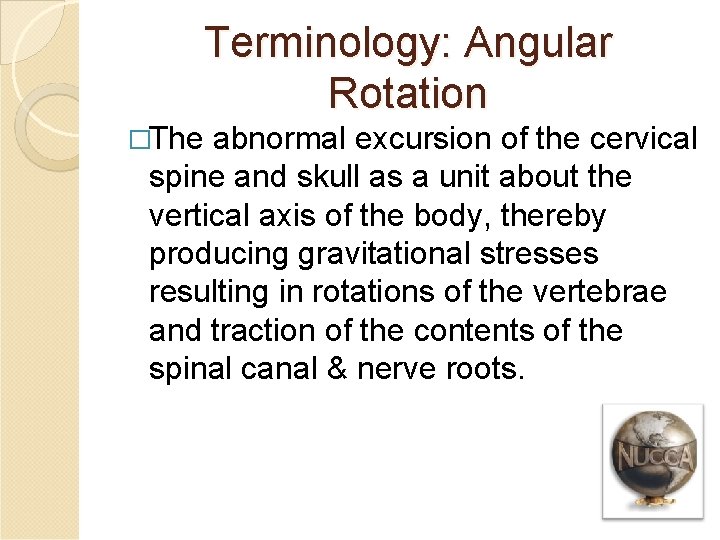 Terminology: Angular Rotation

□The abnormal excursion of the cervical spine and skull as a unit about the vertical axis of the body, thereby producing gravitational stresses resulting in rotations of the vertebrae and traction of the contents of the spinal canal & nerve roots.

NUCCA